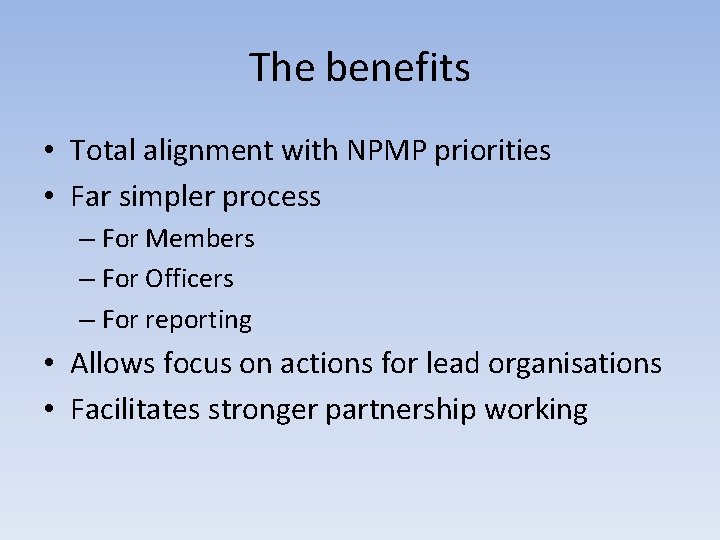 The benefits

• Total alignment with NPMP priorities
• Far simpler process
– For Members
– For Officers
– For reporting
• Allows focus on actions for lead organisations
• Facilitates stronger partnership working